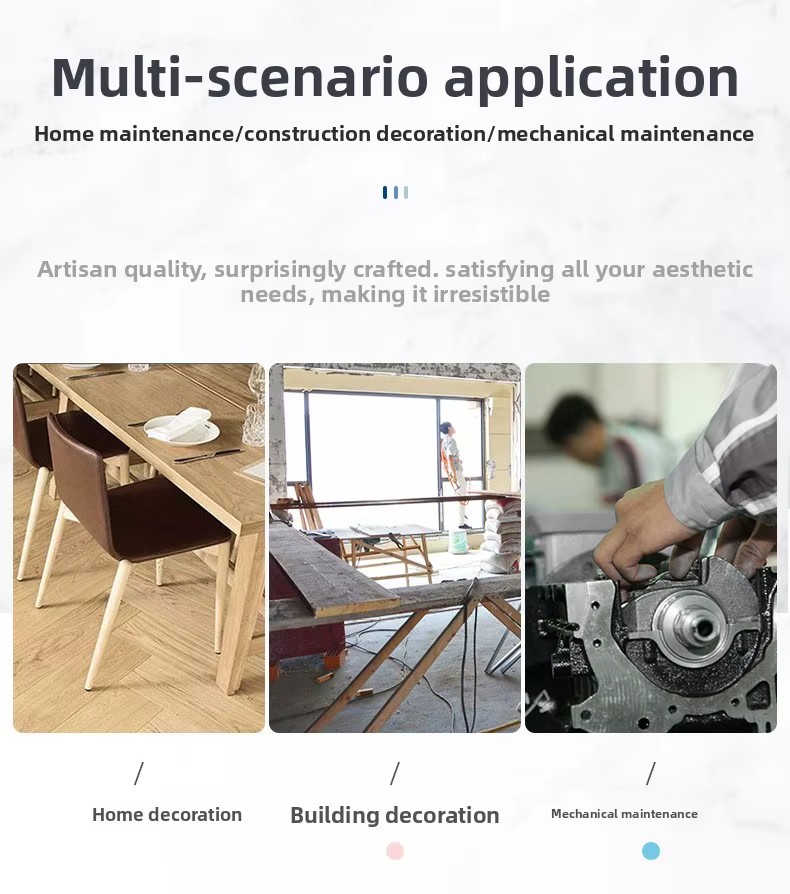 Multi-scenario application

Home maintenance/construction decoration/mechanical maintenance

Artisan quality, surprisingly crafted. satisfying all your aesthetic needs, making it irresistible

/

Home decoration

/

Building decoration

/

Mechanical maintenance